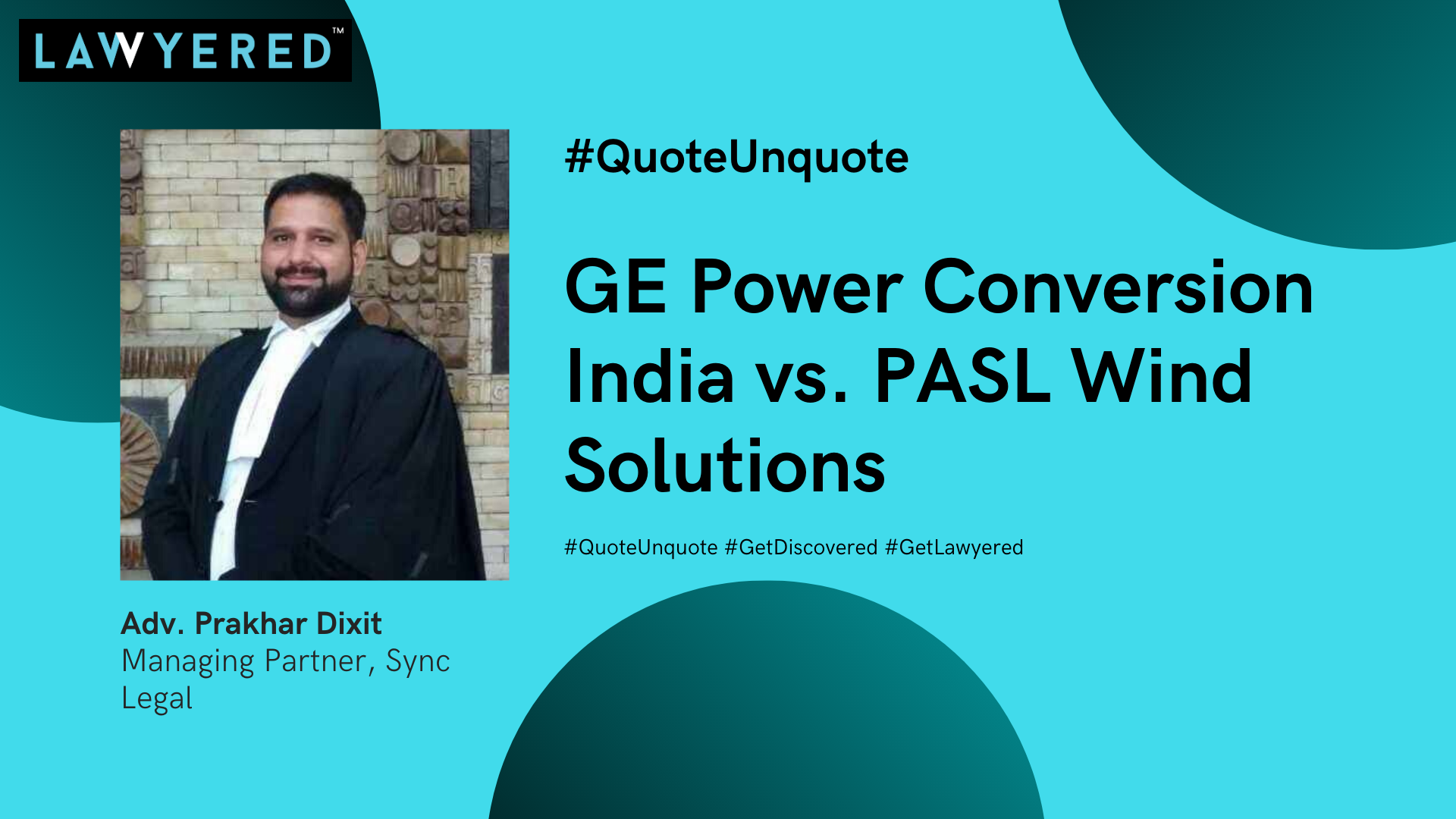 LAWYERED™

#QuoteUnquote

GE Power Conversion India vs. PASL Wind Solutions

#QuoteUnquote #GetDiscovered #GetLawyered

Adv. Prakhar Dixit
Managing Partner, Sync Legal